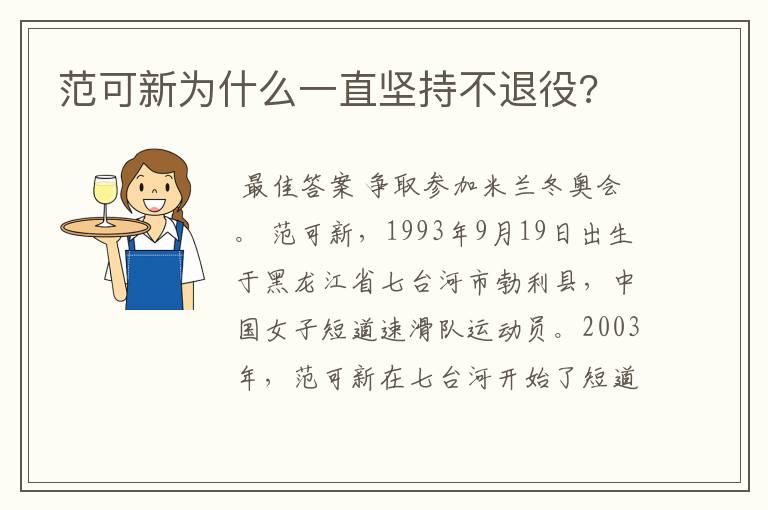 范可新为什么一直坚持不退役?

最佳答案 争取参加米兰冬奥会。 范可新，1993年9月19日出生于黑龙江省七台河市勃利县，中国女子短道速滑队运动员。2003年，范可新在七台河开始了短道